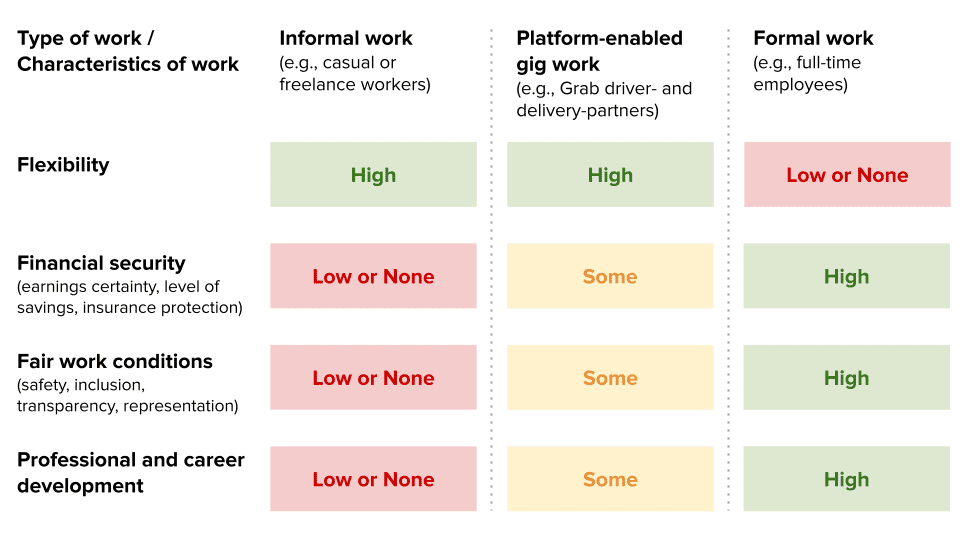 | Type of work / Characteristics of work | Informal work (e.g., casual or freelance workers) | Platform-enabled gig work (e.g., Grab driver- and delivery-partners) | Formal work (e.g., full-time employees) |
|---|---|---|---|
| Flexibility | High | High | Low or None |
| Financial security (earnings certainty, level of savings, insurance protection) | Low or None | Some | High |
| Fair work conditions (safety, inclusion, transparency, representation) | Low or None | Some | High |
| Professional and career development | Low or None | Some | High |